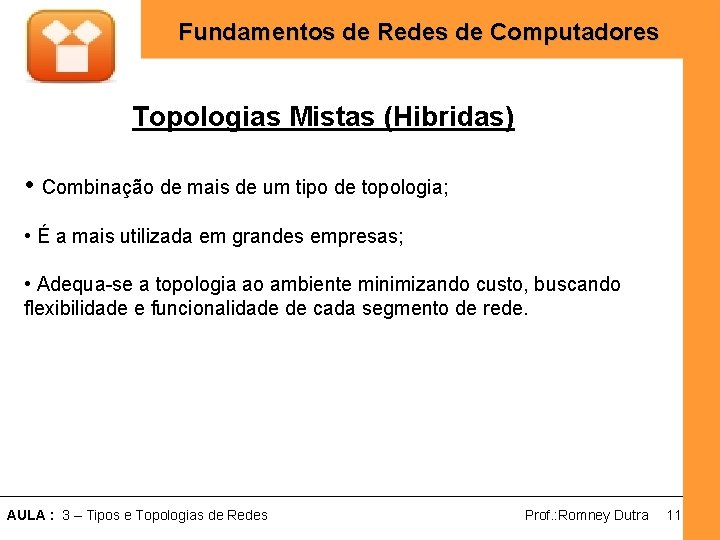 Fundamentos de Redes de Computadores

Topologias Mistas (Hibridas)

• Combinação de mais de um tipo de topologia;

• É a mais utilizada em grandes empresas;

• Adequa-se a topologia ao ambiente minimizando custo, buscando flexibilidade e funcionalidade de cada segmento de rede.

AULA : 3 – Tipos e Topologias de Redes

Prof.:Romney Dutra 11